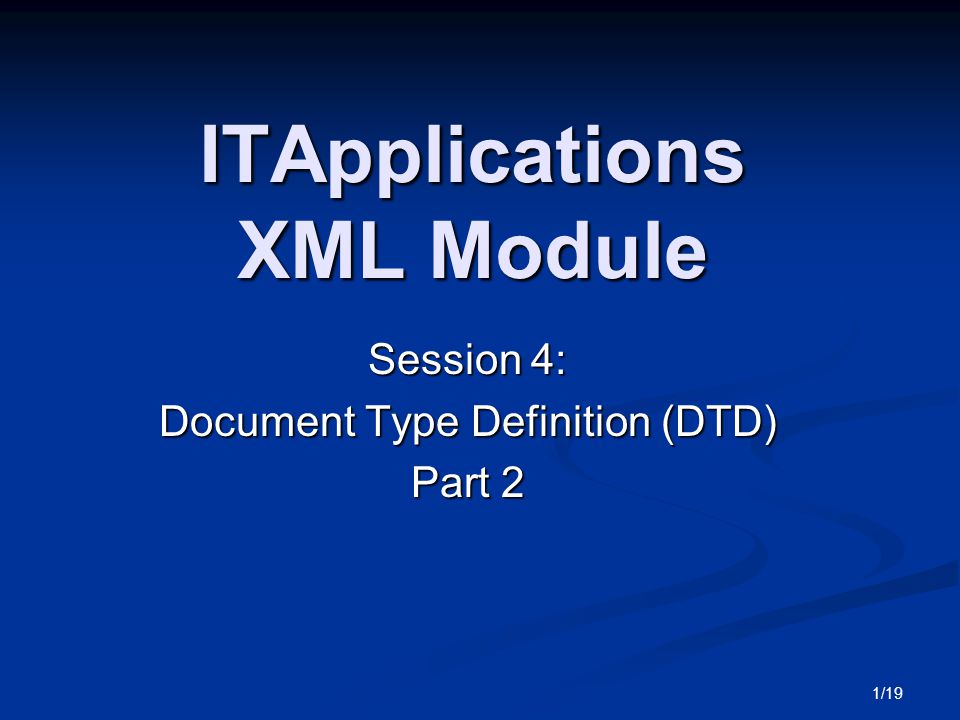 ITApplications XML Module

Session 4:
Document Type Definition (DTD)
Part 2

1/19